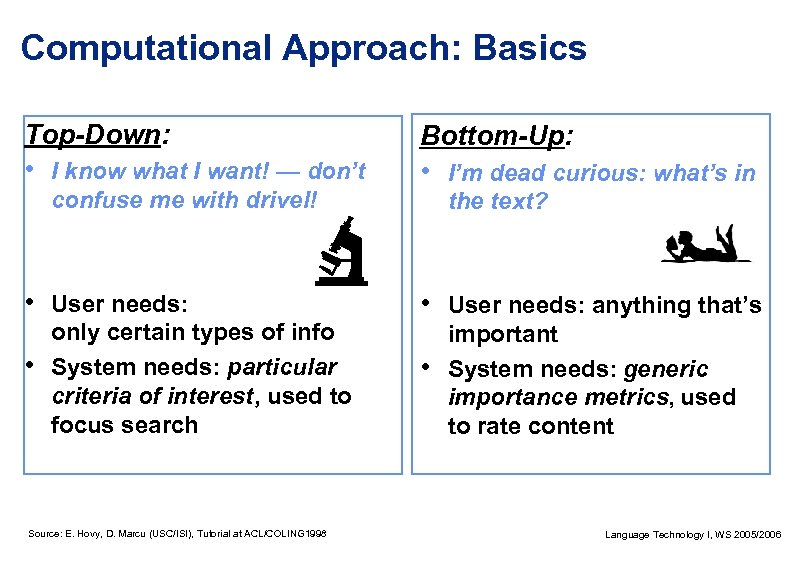 Computational Approach: Basics

Top-Down:

• I know what I want! — don't confuse me with drivel!

• User needs: only certain types of info

• System needs: particular criteria of interest, used to focus search

Bottom-Up:

• I'm dead curious: what's in the text?

• User needs: anything that's important

• System needs: generic importance metrics, used to rate content

Source: E. Hovy, D. Marcu (USC/ISI), Tutorial at ACL/COLING1998

Language Technology I, WS 2005/2006